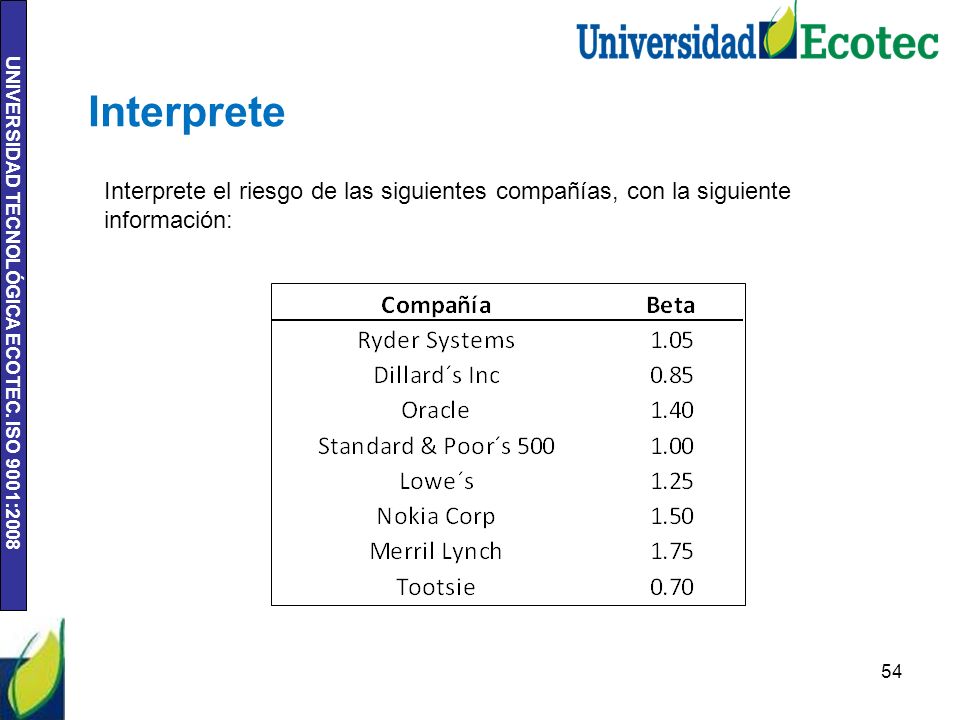 UNIVERSIDAD TECNOLÓGICA ECOTEC. ISO 9001:2008

Universidad Ecotec

Interprete

Interprete el riesgo de las siguientes compañías, con la siguiente información:

| Compañía | Beta |
|---|---|
| Ryder Systems | 1.05 |
| Dillard´s Inc | 0.85 |
| Oracle | 1.40 |
| Standard & Poor´s 500 | 1.00 |
| Lowe´s | 1.25 |
| Nokia Corp | 1.50 |
| Merril Lynch | 1.75 |
| Tootsie | 0.70 |

54